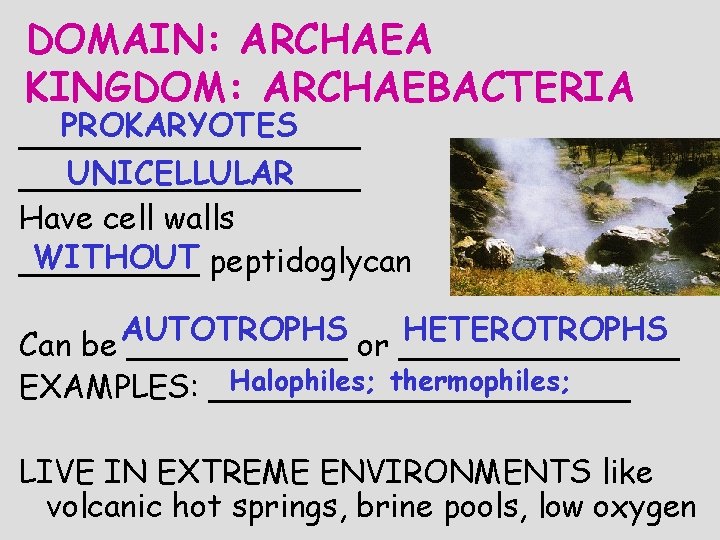 DOMAIN: ARCHAEA
KINGDOM: ARCHAEBACTERIA

PROKARYOTES

UNICELLULAR

Have cell walls

WITHOUT peptidoglycan

Can be AUTOTROPHS or HETEROTROPHS

EXAMPLES: Halophiles; thermophiles;

LIVE IN EXTREME ENVIRONMENTS like volcanic hot springs, brine pools, low oxygen